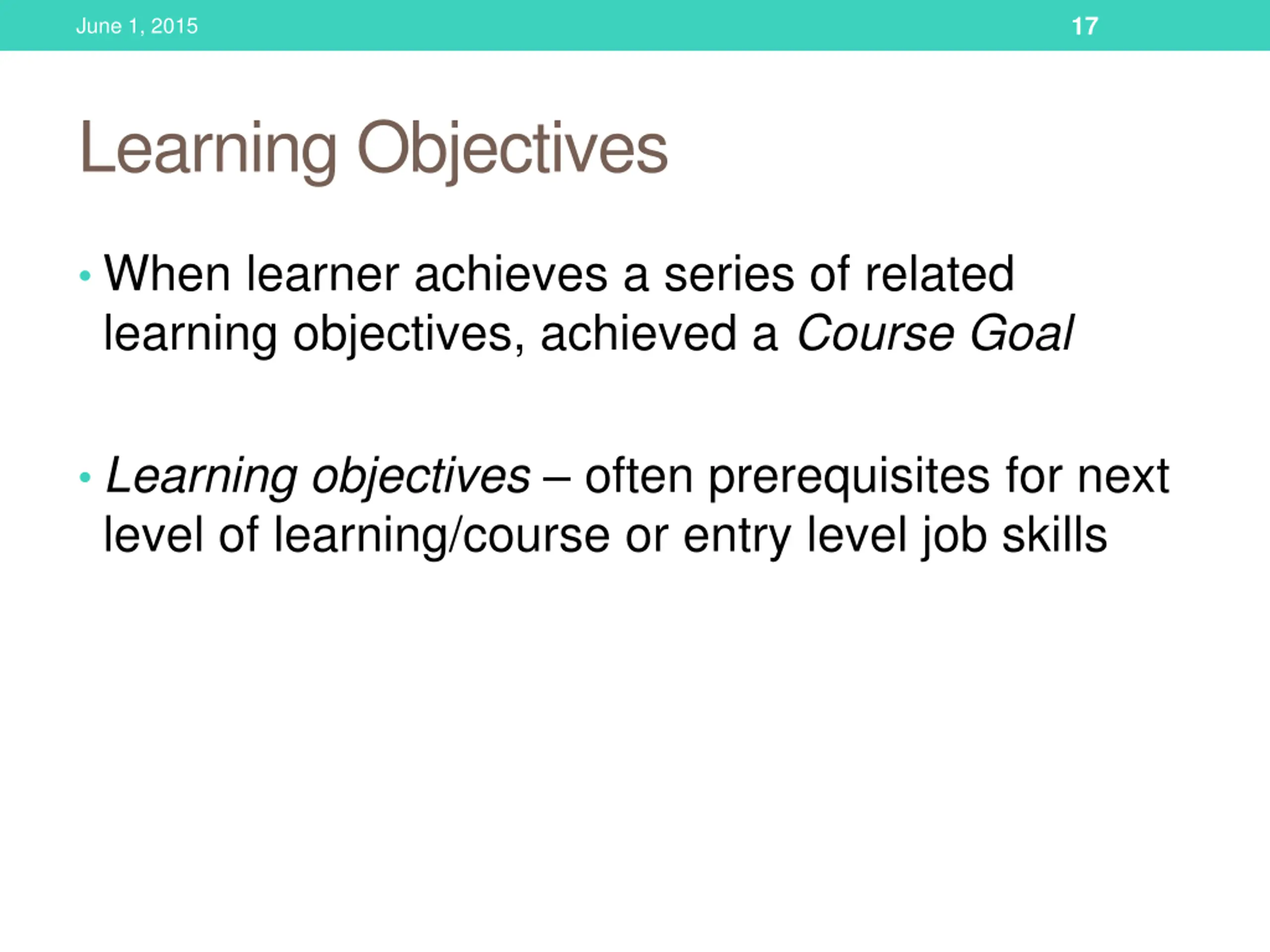 June 1, 2015 17

Learning Objectives

• When learner achieves a series of related learning objectives, achieved a Course Goal

• Learning objectives – often prerequisites for next level of learning/course or entry level job skills